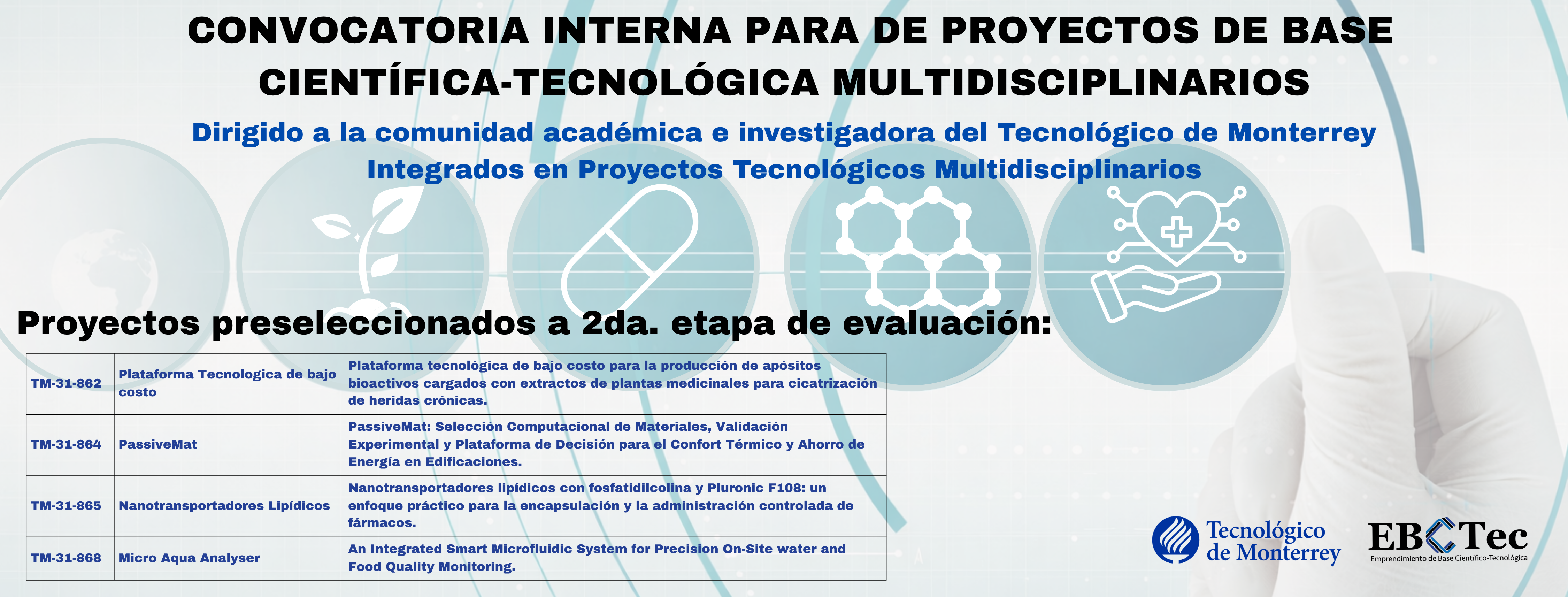 CONVOCATORIA INTERNA PARA DE PROYECTOS DE BASE CIENTÍFICA-TECNOLÓGICA MULTIDISCIPLINARIOS

Dirigido a la comunidad académica e investigadora del Tecnológico de Monterrey

Integrados en Proyectos Tecnológicos Multidisciplinarios

Proyectos preseleccionados a 2da. etapa de evaluación:

| TM-31-862 | Plataforma Tecnologica de bajo costo | Plataforma tecnológica de bajo costo para la producción de apósitos bioactivos cargados con extractos de plantas medicinales para cicatrización de heridas crónicas. |
|---|---|---|
| TM-31-864 | PassiveMat | PassiveMat: Selección Computacional de Materiales, Validación Experimental y Plataforma de Decisión para el Confort Térmico y Ahorro de Energía en Edificaciones. |
| TM-31-865 | Nanotransportadores Lipídicos | Nanotransportadores lipídicos con fosfatidilcolina y Pluronic F108: un enfoque práctico para la encapsulación y la administración controlada de fármacos. |
| TM-31-868 | Micro Aqua Analyser | An Integrated Smart Microfluidic System for Precision On-Site water and Food Quality Monitoring. |

Tecnológico de Monterrey

EBCTec
Emprendimiento de Base Científico-Tecnológica